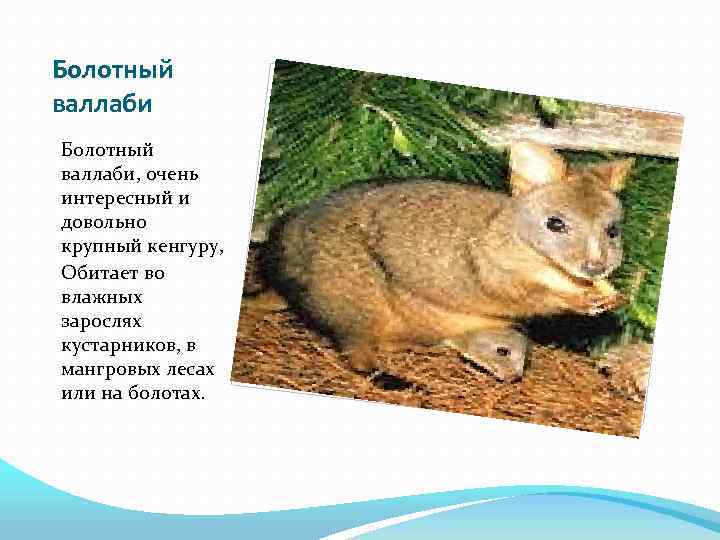 Болотный валлаби

Болотный валлаби, очень интересный и довольно крупный кенгуру,

Обитает во влажных зарослях кустарников, в мангровых лесах или на болотах.